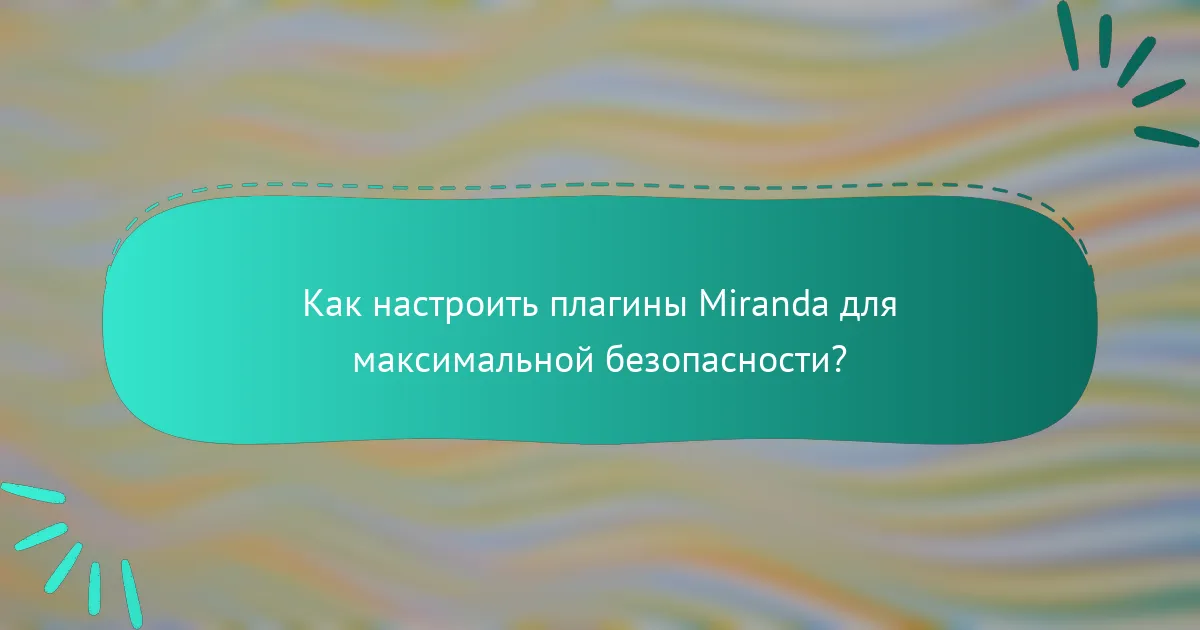 Как настроить плагины Miranda для максимальной безопасности?